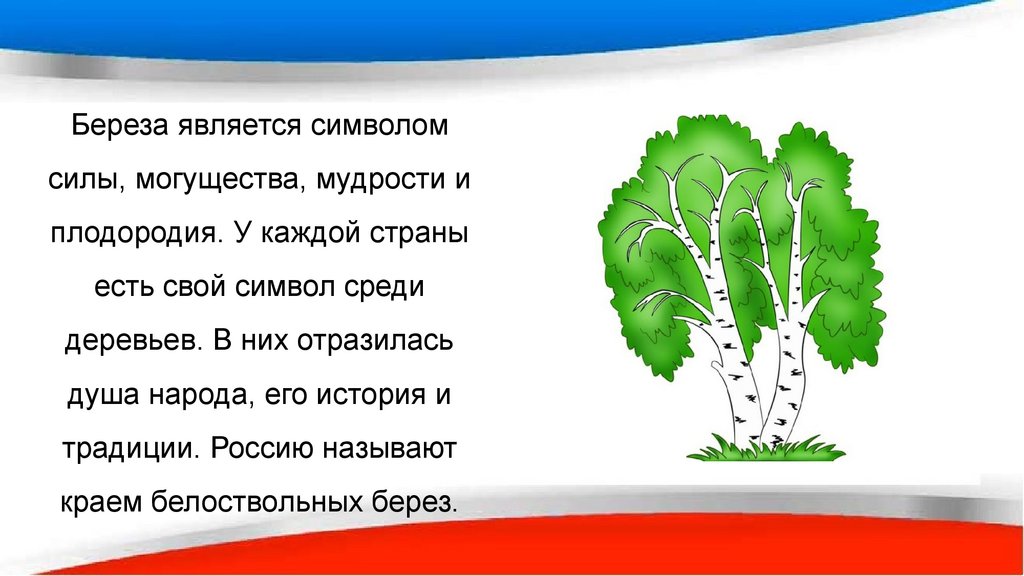 Береза является символом силы, могущества, мудрости и плодородия. У каждой страны есть свой символ среди деревьев. В них отразилась душа народа, его история и традиции. Россию называют краем белоствольных берез.